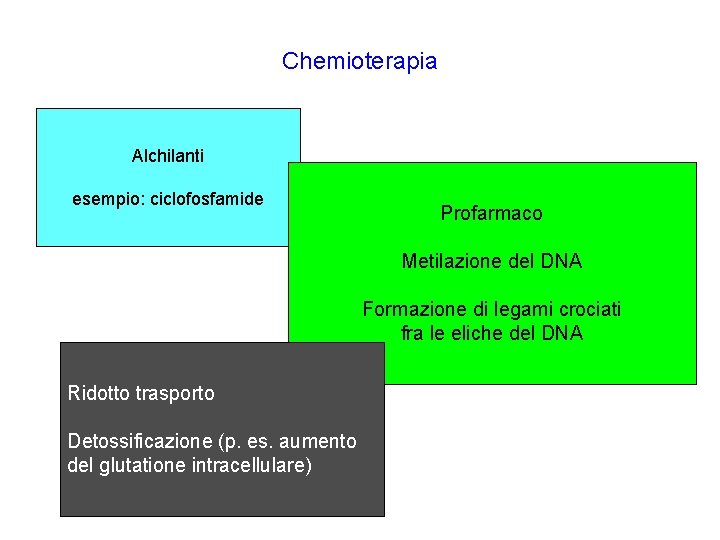 Chemioterapia

Alchilanti

esempio: ciclofosfamide

Profarmaco

Metilazione del DNA

Formazione di legami crociati fra le eliche del DNA

Ridotto trasporto

Detossificazione (p. es. aumento del glutatione intracellulare)